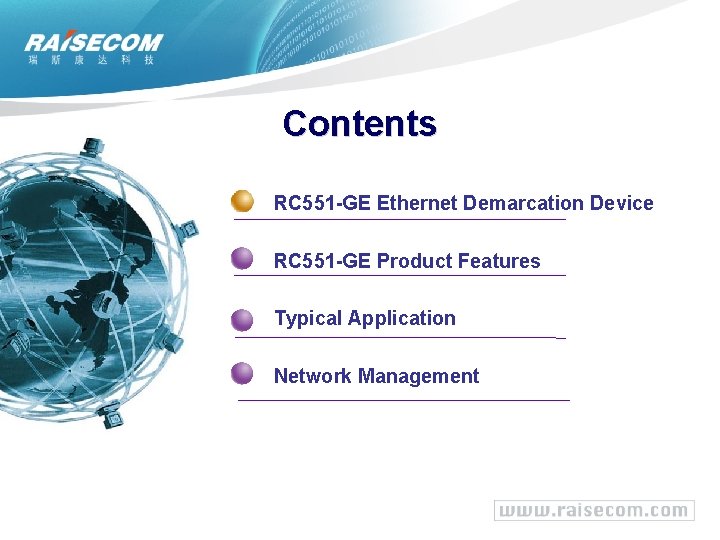 RAISECOM
瑞斯康达科技

Contents

RC551-GE Ethernet Demarcation Device

RC551-GE Product Features

Typical Application

Network Management

www.raisecom.com